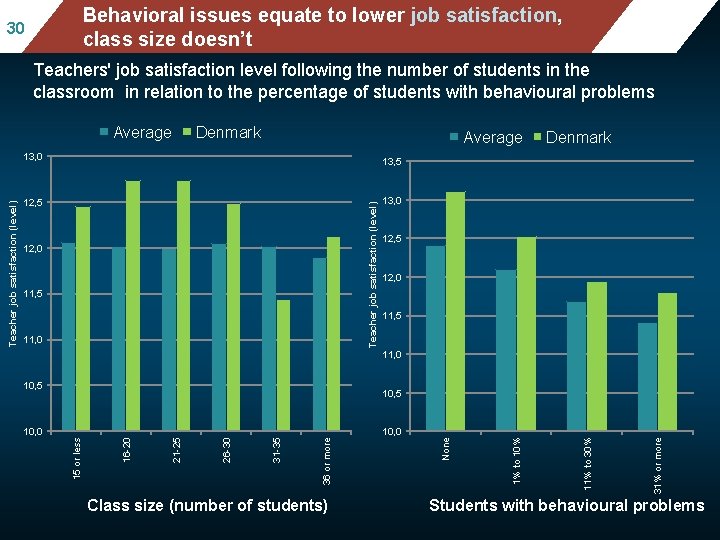 30

Behavioral issues equate to lower job satisfaction, class size doesn't

Teachers' job satisfaction level following the number of students in the classroom in relation to the percentage of students with behavioural problems

Average Denmark

Teacher job satisfaction (level)

13,0
12,5
12,0
11,5
11,0
10,5
10,0

15 or less
16-20
21-25
26-30
31-35
36 or more

Class size (number of students)

Average Denmark

Teacher job satisfaction (level)

13,5
13,0
12,5
12,0
11,5
11,0
10,5
10,0

None
1% to 10%
11% to 30%
31% or more

Students with behavioural problems